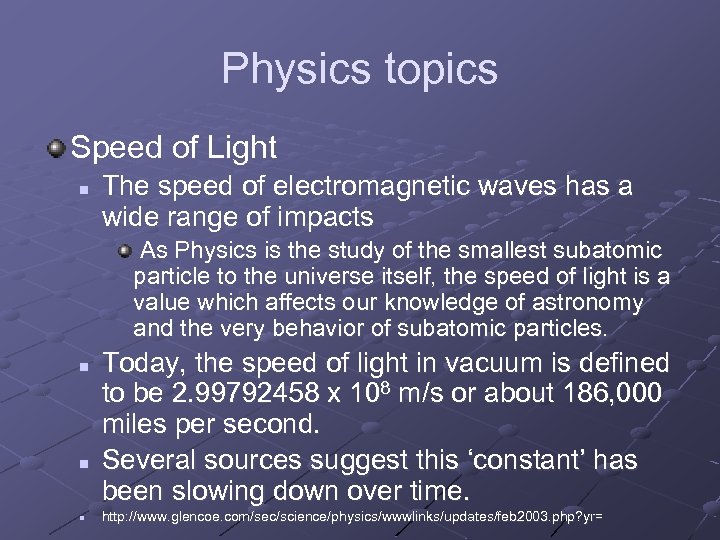 Physics topics

Speed of Light

The speed of electromagnetic waves has a wide range of impacts

As Physics is the study of the smallest subatomic particle to the universe itself, the speed of light is a value which affects our knowledge of astronomy and the very behavior of subatomic particles.

Today, the speed of light in vacuum is defined to be 2.99792458 x $10^8$ m/s or about 186,000 miles per second.

Several sources suggest this ‘constant’ has been slowing down over time.

http://www.glencoe.com/sec/science/physics/wwwlinks/updates/feb2003.php?yr=